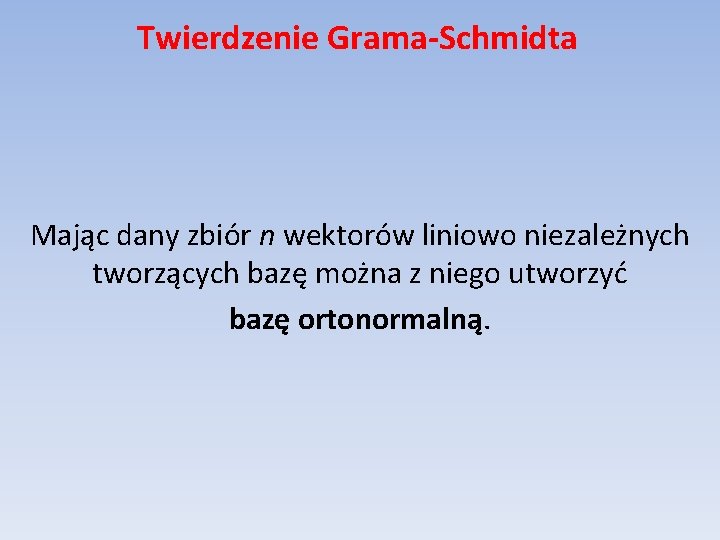 Twierdzenie Grama-Schmidta

Mając dany zbiór $n$ wektorów liniowo niezależnych tworzących bazę można z niego utworzyć

bazę ortonormalną.